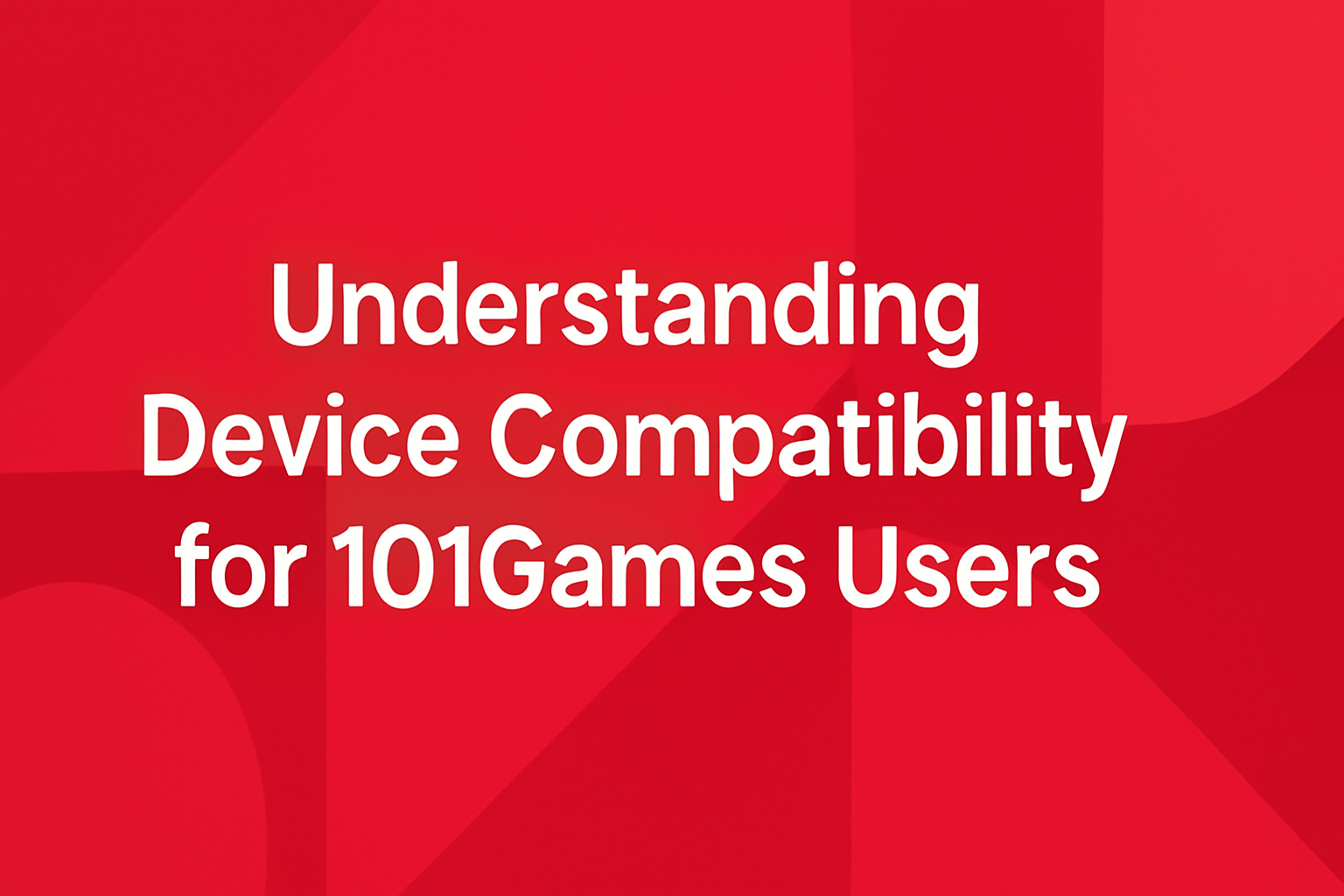 Understanding Device Compatibility for 101Games Users